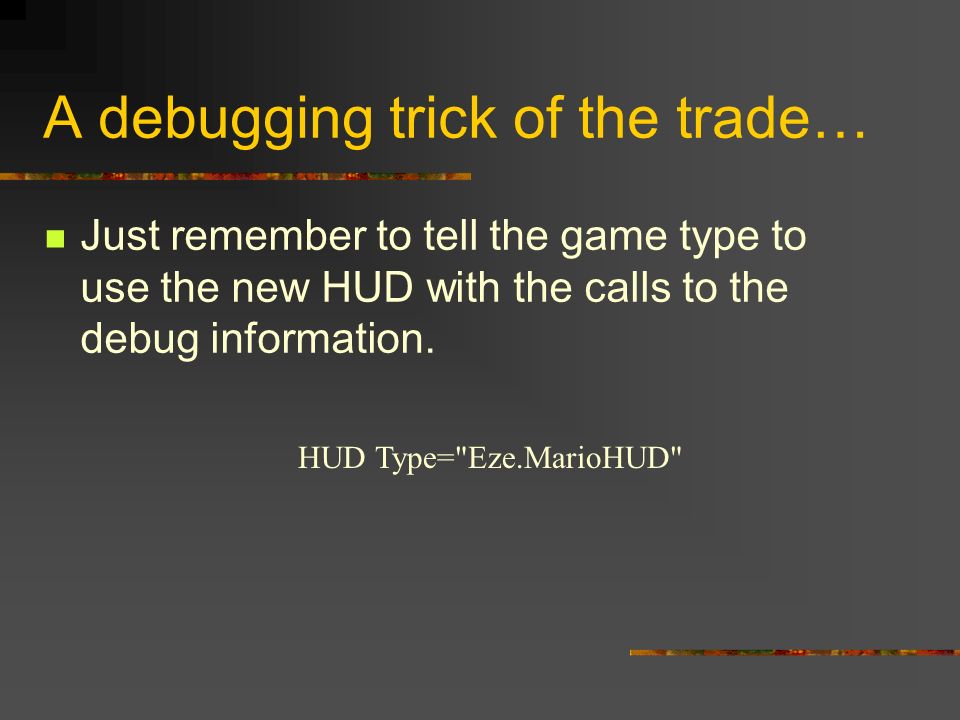 A debugging trick of the trade…

Just remember to tell the game type to use the new HUD with the calls to the debug information.

HUD Type="Eze.MarioHUD"